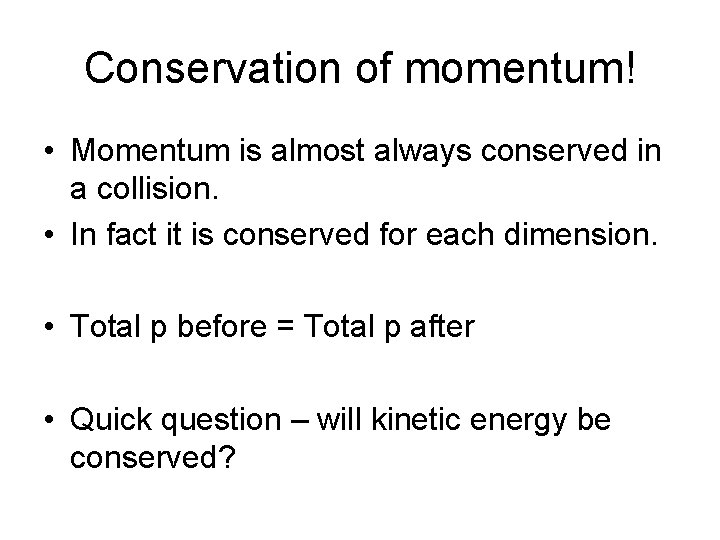 Conservation of momentum!

• Momentum is almost always conserved in a collision.
• In fact it is conserved for each dimension.

• Total p before = Total p after

• Quick question – will kinetic energy be conserved?